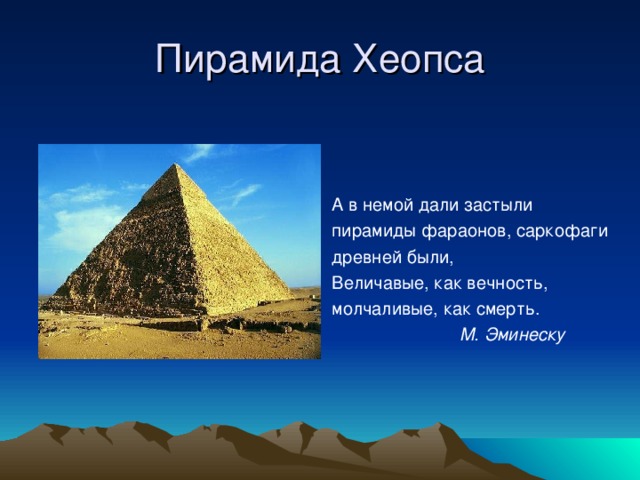 Пирамида Хеопса

А в немой дали застыли
пирамиды фараонов, саркофаги древней были,
Величавые, как вечность,
молчаливые, как смерть.
М. Эминеску